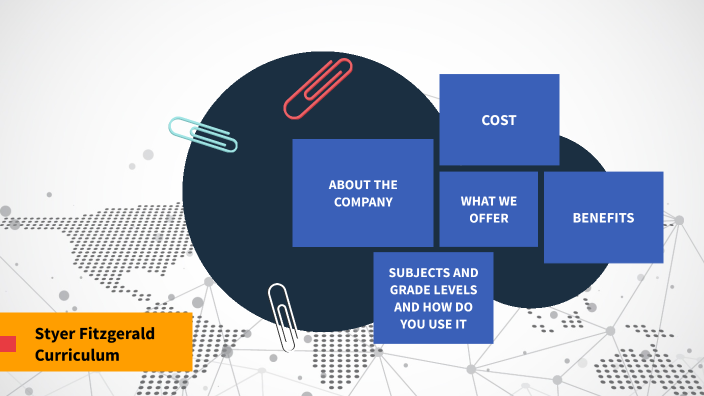 COST

ABOUT THE COMPANY

WHAT WE OFFER

BENEFITS

SUBJECTS AND GRADE LEVELS AND HOW DO YOU USE IT

Styer Fitzgerald Curriculum